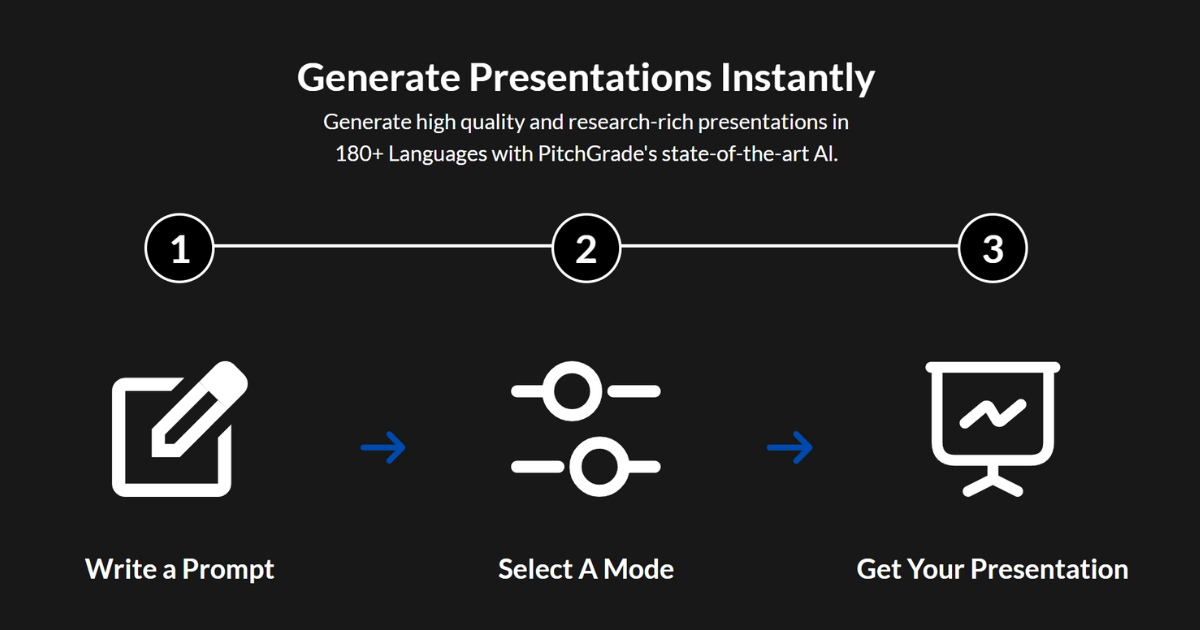 Generate Presentations Instantly

Generate high quality and research-rich presentations in 180+ Languages with PitchGrade's state-of-the-art AI.

1

2

3

Write a Prompt

Select A Mode

Get Your Presentation